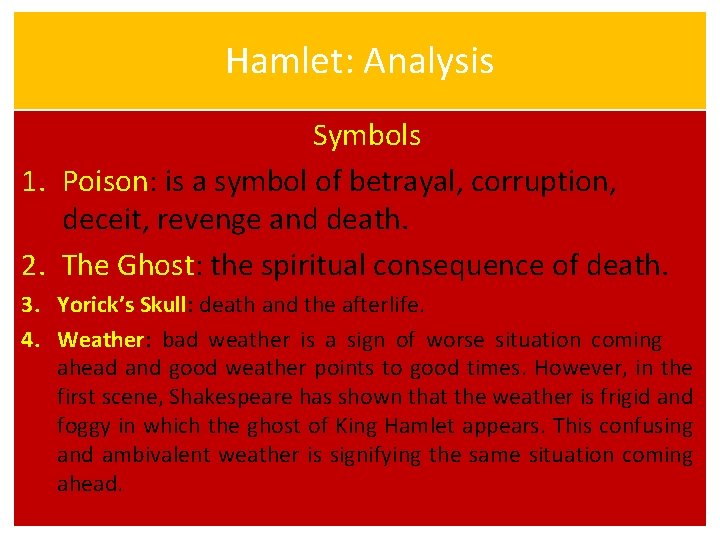 Hamlet: Analysis

Symbols

1. Poison: is a symbol of betrayal, corruption, deceit, revenge and death.

2. The Ghost: the spiritual consequence of death.

3. Yorick's Skull: death and the afterlife.

4. Weather: bad weather is a sign of worse situation coming ahead and good weather points to good times. However, in the first scene, Shakespeare has shown that the weather is frigid and foggy in which the ghost of King Hamlet appears. This confusing and ambivalent weather is signifying the same situation coming ahead.